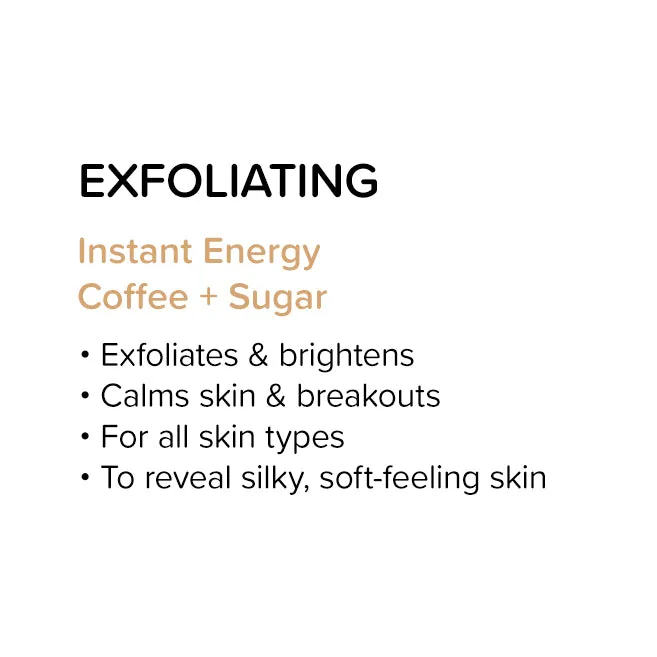 EXFOLIATING

Instant Energy
Coffee + Sugar

• Exfoliates & brightens
• Calms skin & breakouts
• For all skin types
• To reveal silky, soft-feeling skin